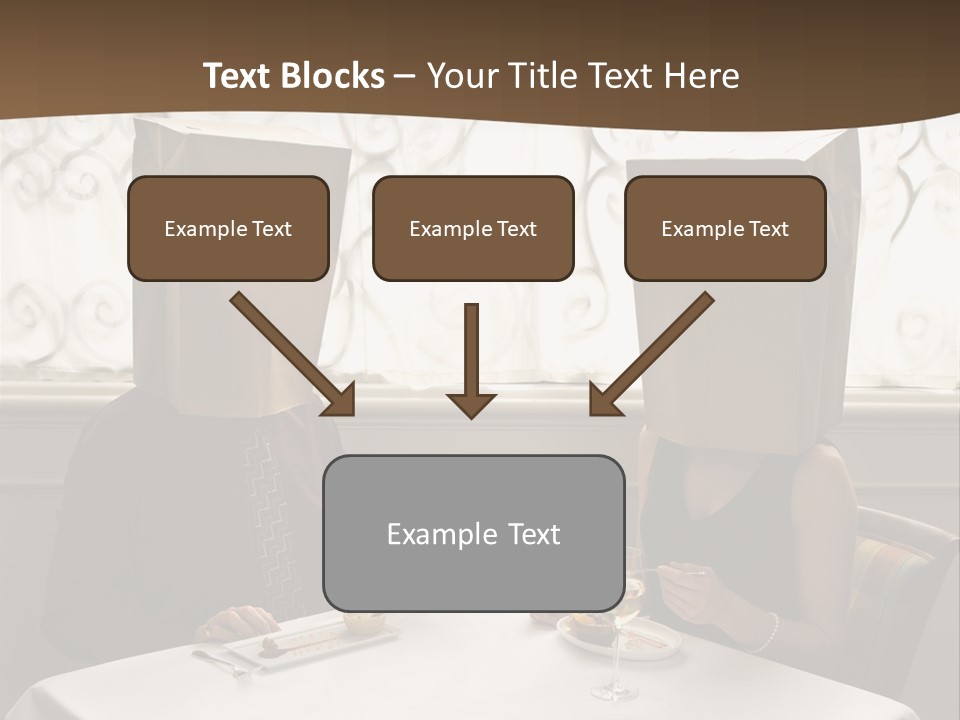 Text Blocks – Your Title Text Here

Example Text

Example Text

Example Text

Example Text